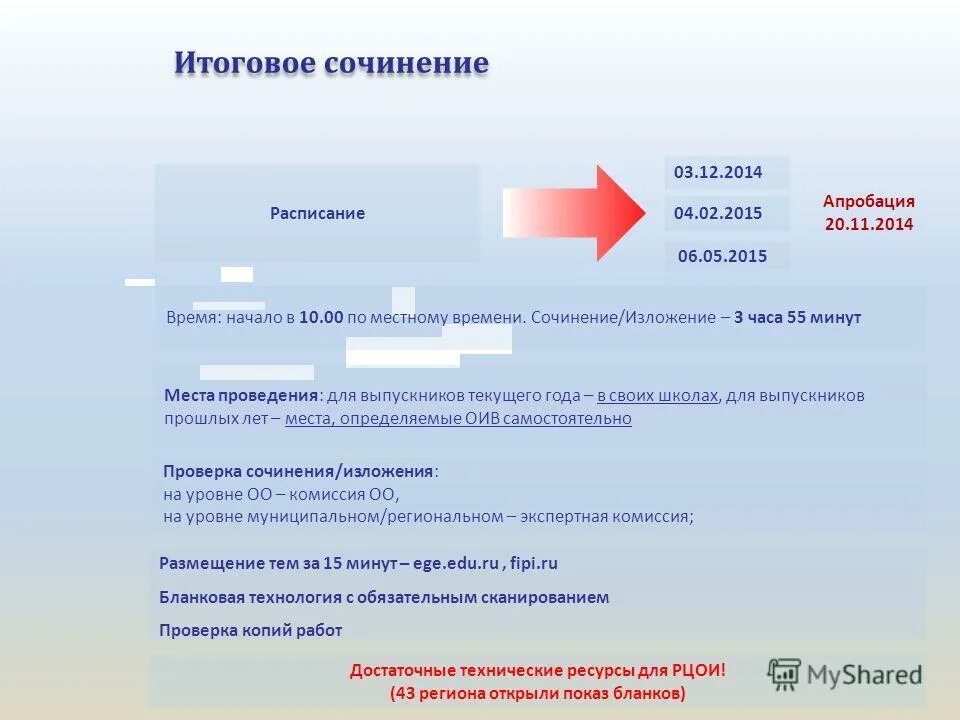 Итоговое сочинение

Расписание

03.12.2014

04.02.2015

06.05.2015

Апробация
20.11.2014

Время: начало в 10.00 по местному времени. Сочинение/Изложение – 3 часа 55 минут

Места проведения: для выпускников текущего года – в своих школах, для выпускников прошлых лет – места, определяемые ОИВ самостоятельно

Проверка сочинения/изложения:
на уровне ОО – комиссия ОО,
на уровне муниципальном/региональном – экспертная комиссия;

Размещение тем за 15 минут – ege.edu.ru , fipi.ru

Бланковая технология с обязательным сканированием

Проверка копий работ

Достаточные технические ресурсы для РЦОИ!
(43 региона открыли показ бланков)

MyShared